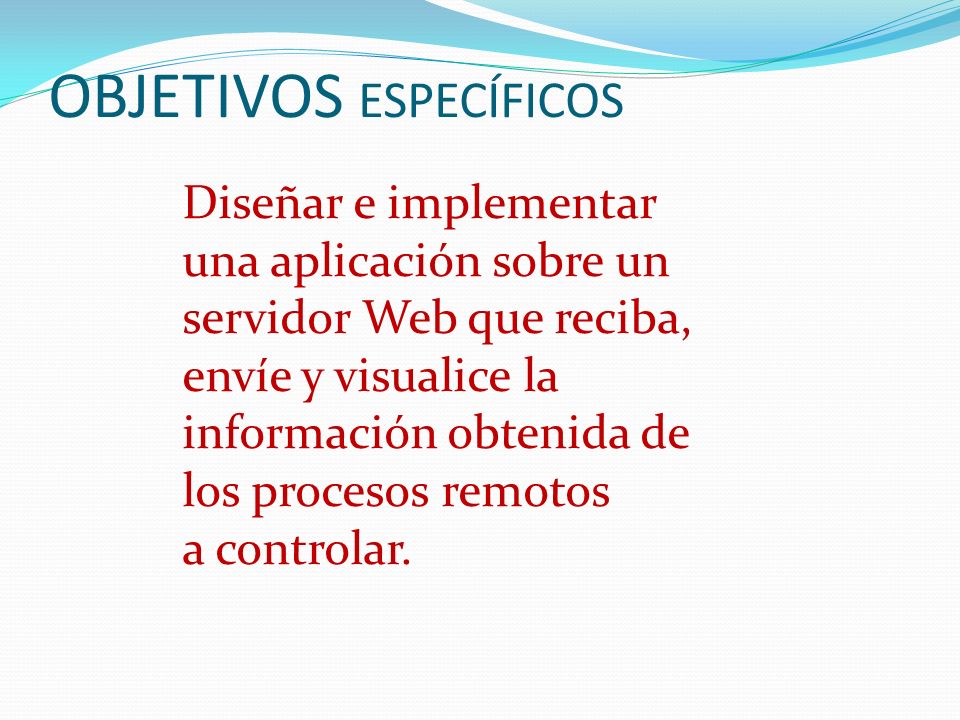 OBJETIVOS ESPECÍFICOS

Diseñar e implementar una aplicación sobre un servidor Web que reciba, envíe y visualice la información obtenida de los procesos remotos a controlar.